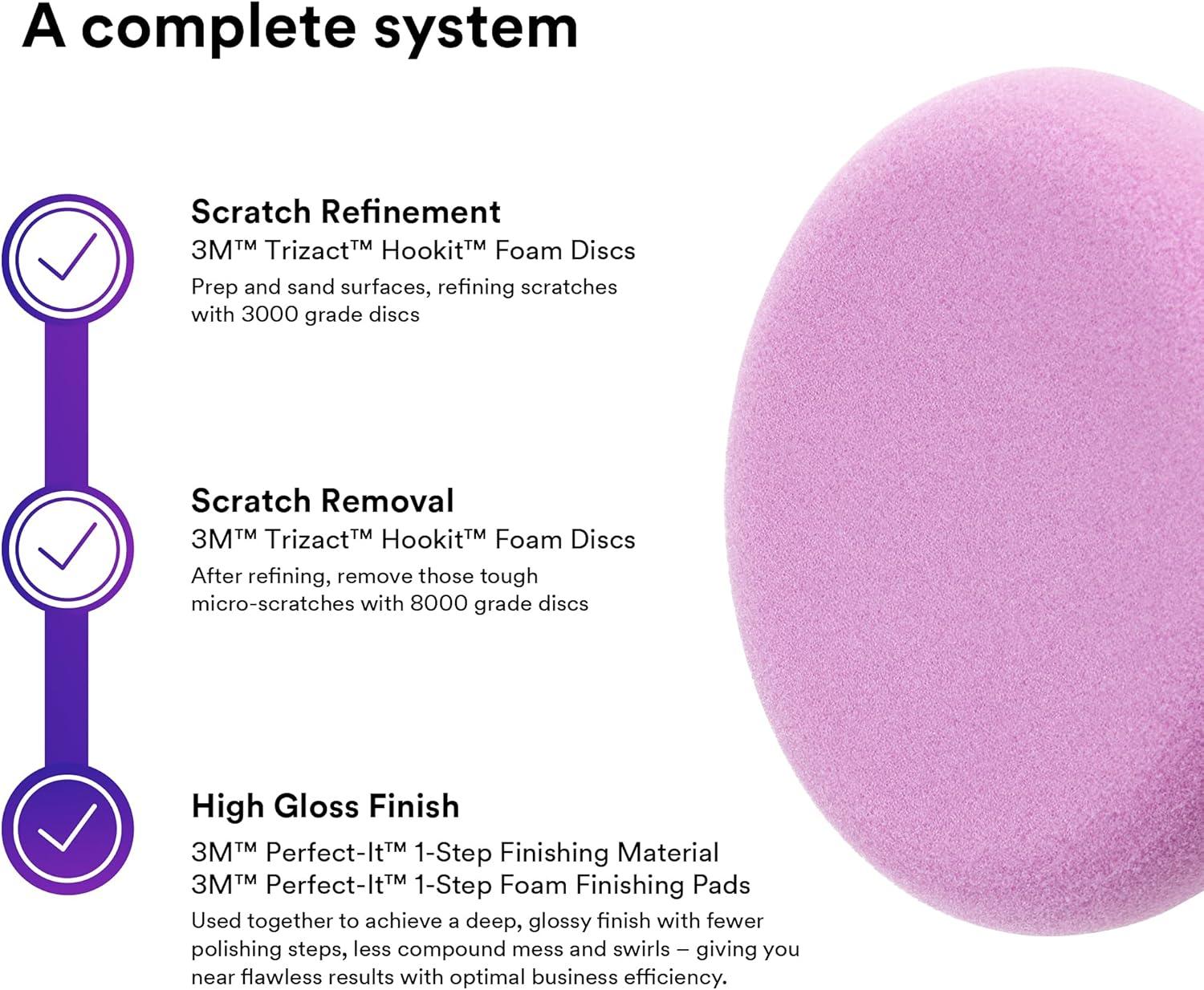 A complete system

Scratch Refinement
3M™ Trizact™ Hookit™ Foam Discs
Prep and sand surfaces, refining scratches with 3000 grade discs

Scratch Removal
3M™ Trizact™ Hookit™ Foam Discs
After refining, remove those tough micro-scratches with 8000 grade discs

High Gloss Finish
3M™ Perfect-It™ 1-Step Finishing Material
3M™ Perfect-It™ 1-Step Foam Finishing Pads
Used together to achieve a deep, glossy finish with fewer polishing steps, less compound mess and swirls – giving you near flawless results with optimal business efficiency.